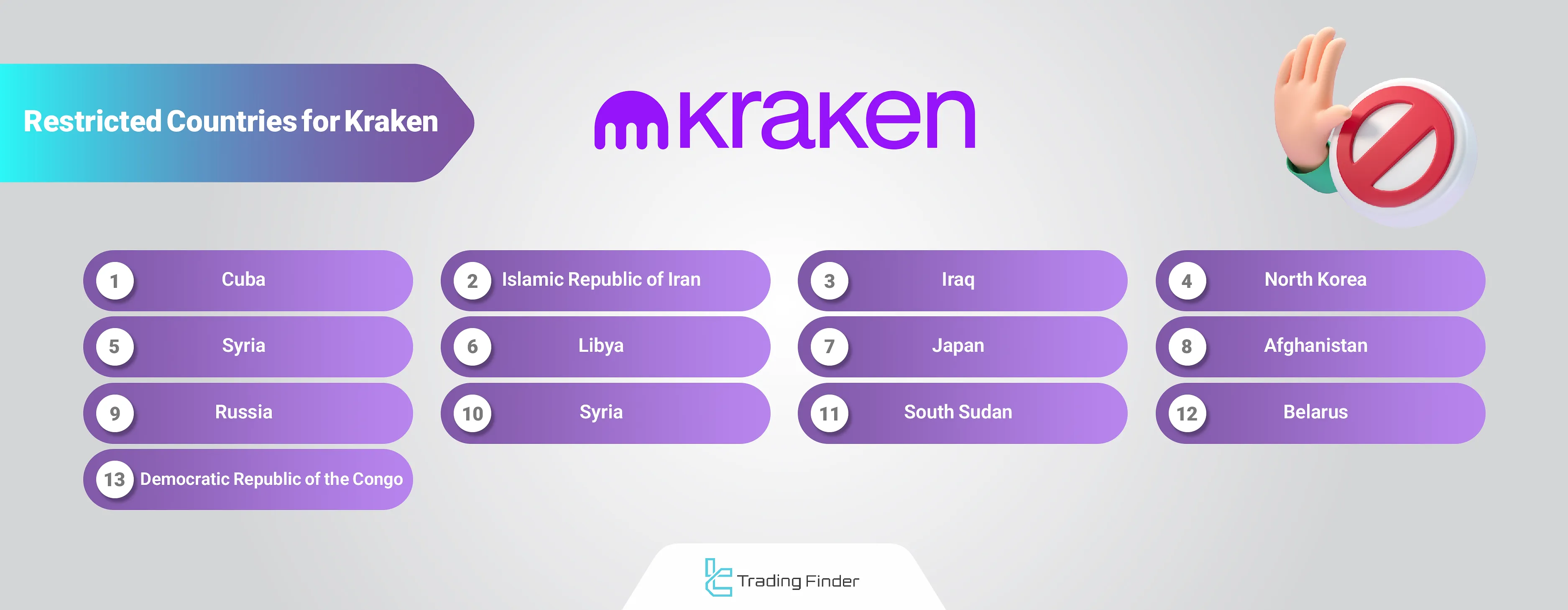 Restricted Countries for Kraken

kraken

1 Cuba
2 Islamic Republic of Iran
3 Iraq
4 North Korea
5 Syria
6 Libya
7 Japan
8 Afghanistan
9 Russia
10 Syria
11 South Sudan
12 Belarus
13 Democratic Republic of the Congo

Trading Finder